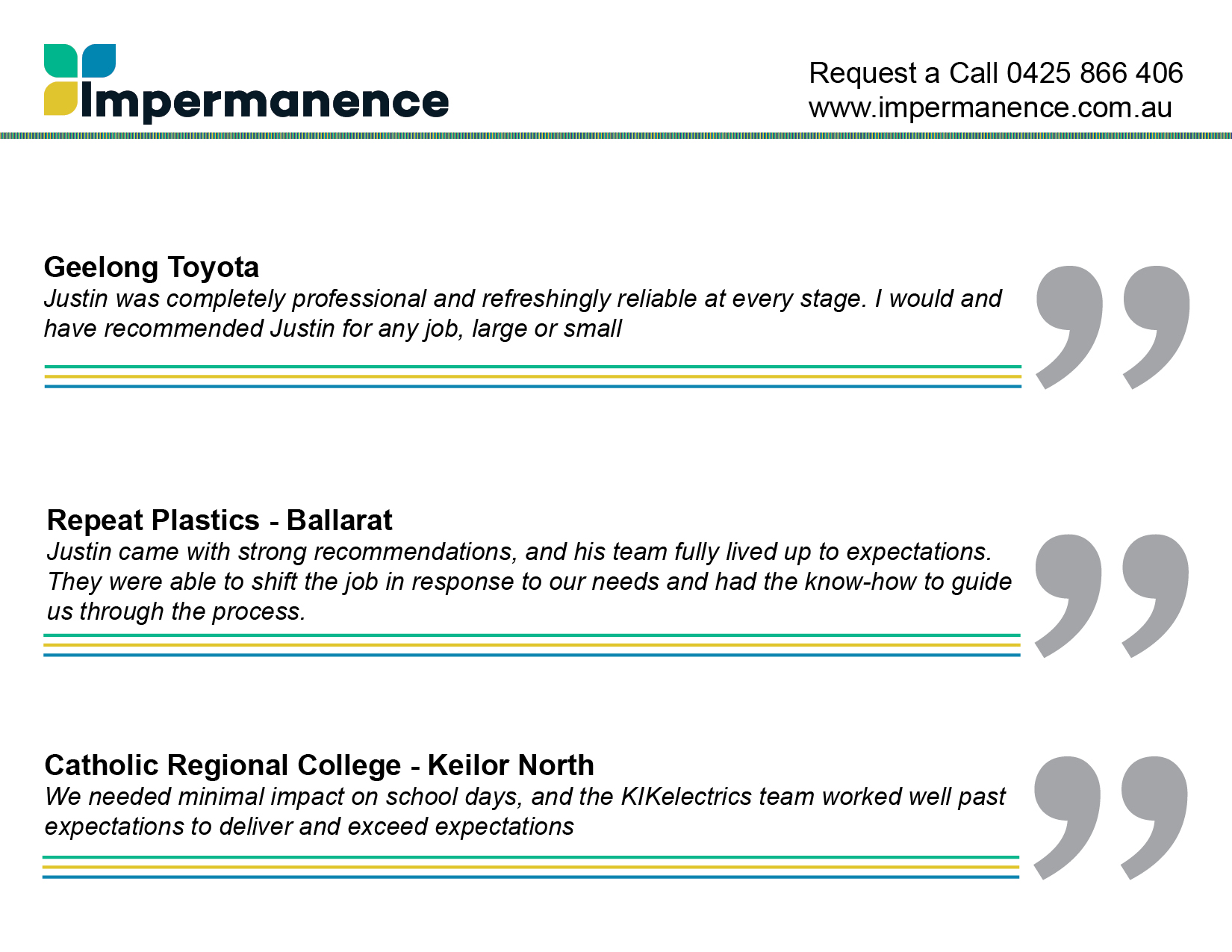 Impermanence

Request a Call 0425 866 406
www.impermanence.com.au

Geelong Toyota
Justin was completely professional and refreshingly reliable at every stage. I would and have recommended Justin for any job, large or small

Repeat Plastics - Ballarat
Justin came with strong recommendations, and his team fully lived up to expectations. They were able to shift the job in response to our needs and had the know-how to guide us through the process.

Catholic Regional College - Keilor North
We needed minimal impact on school days, and the KIKelectrics team worked well past expectations to deliver and exceed expectations